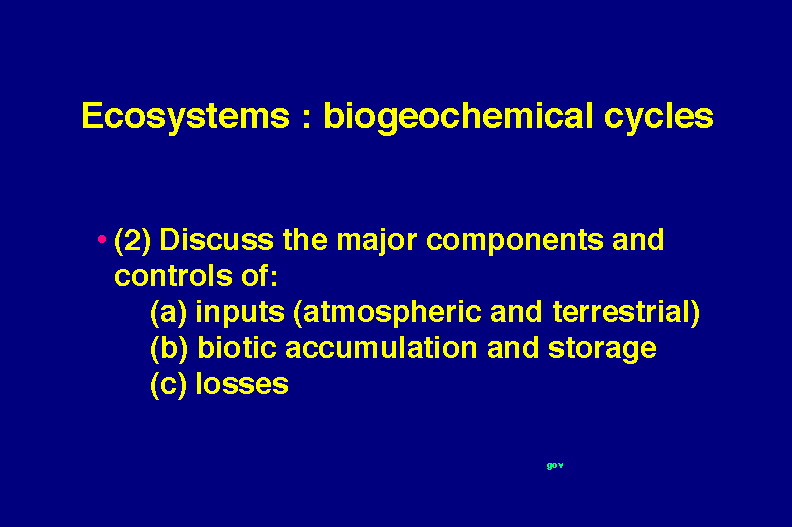 Ecosystems : biogeochemical cycles

• (2) Discuss the major components and controls of:
(a) inputs (atmospheric and terrestrial)
(b) biotic accumulation and storage
(c) losses

gov